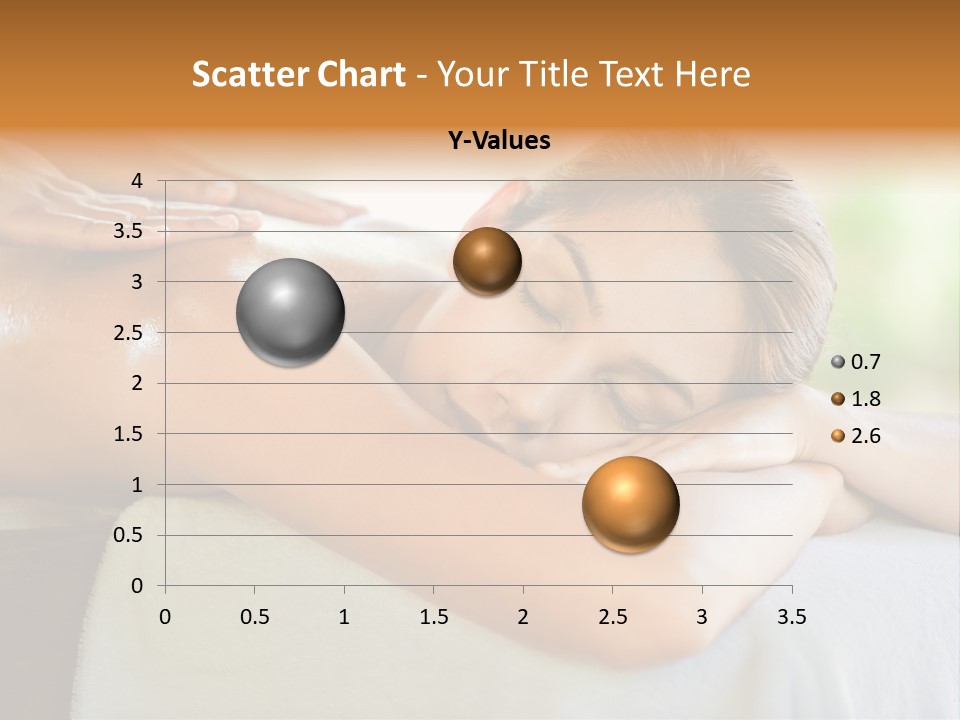 Scatter Chart - Your Title Text Here

Y-Values

4
3.5
3
2.5
2
1.5
1
0.5
0

0 0.5 1 1.5 2 2.5 3 3.5

0.7
1.8
2.6